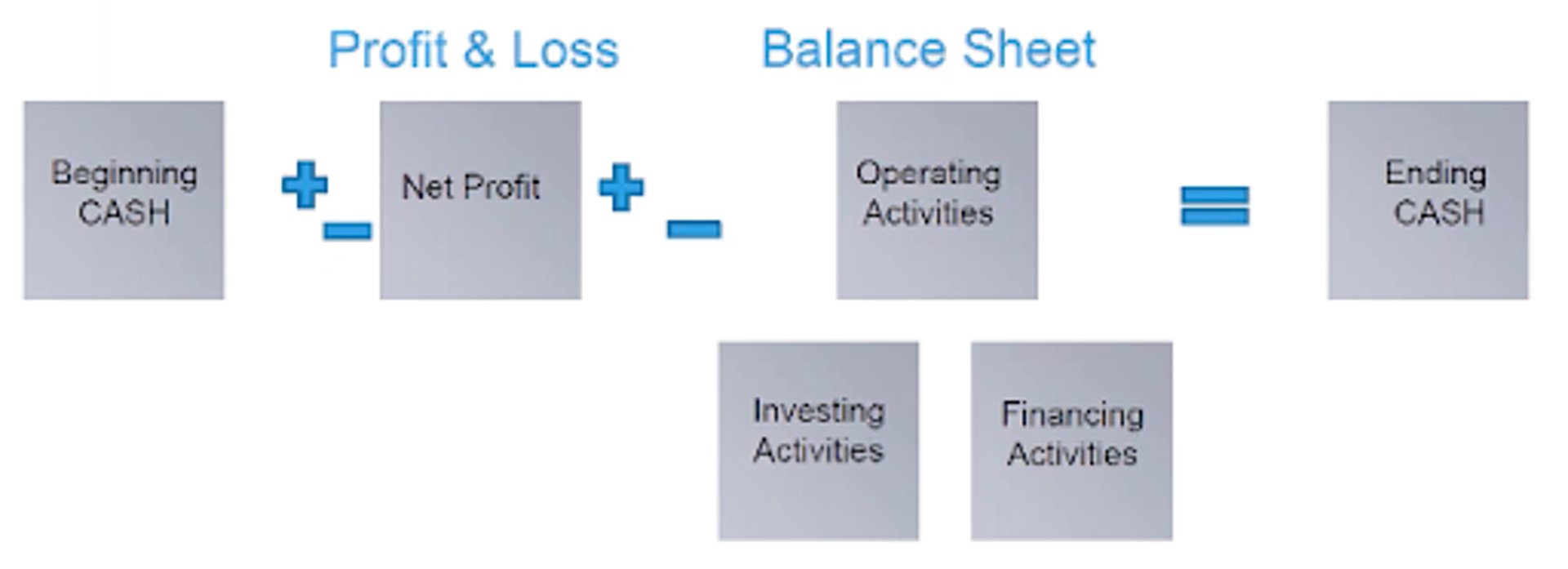 Profit & Loss

Balance Sheet

Beginning CASH

+ −

Net Profit

+ −

Operating Activities

=

Ending CASH

Investing Activities

Financing Activities